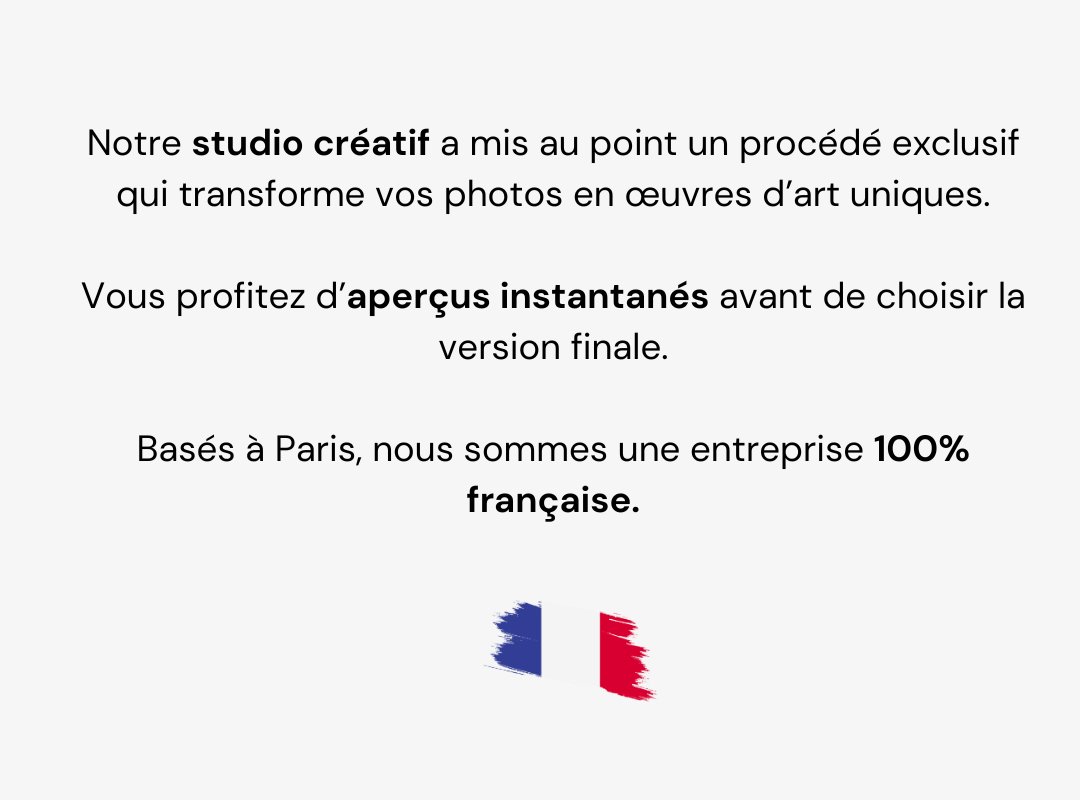 Notre studio créatif a mis au point un procédé exclusif qui transforme vos photos en œuvres d’art uniques.

Vous profitez d’aperçus instantanés avant de choisir la version finale.

Basés à Paris, nous sommes une entreprise 100% française.